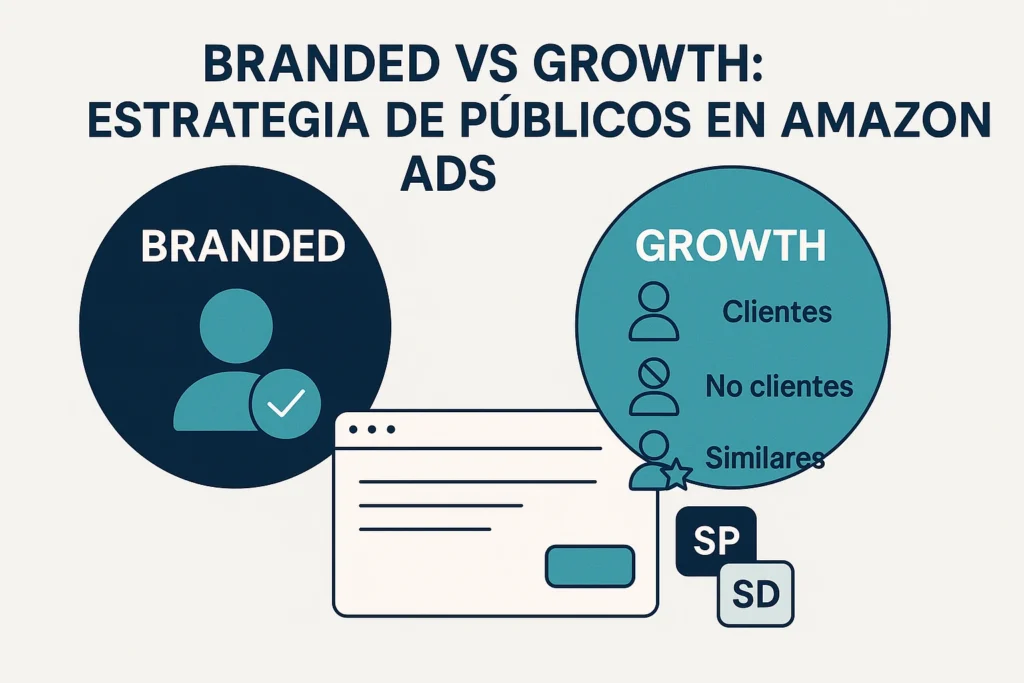 BRANDED VS GROWTH:
ESTRATEGIA DE PÚBLICOS EN AMAZON ADS

BRANDED

GROWTH
Clientes
No clientes
Similares

SP
SD